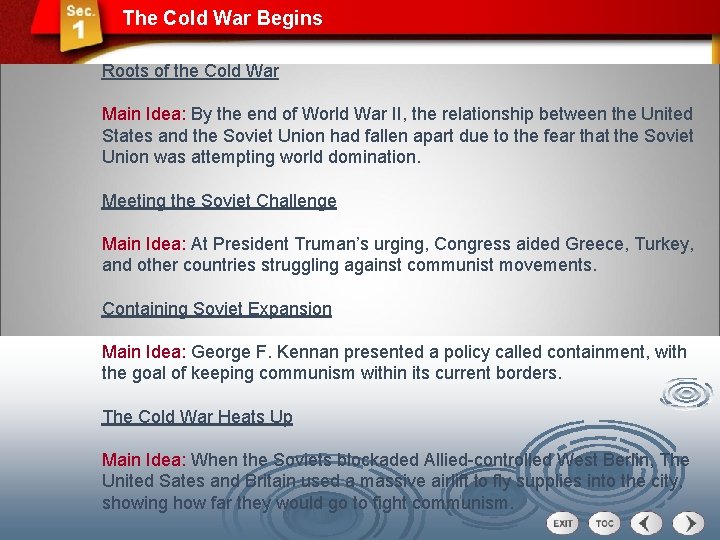 Sec. 1 The Cold War Begins

Roots of the Cold War

Main Idea: By the end of World War II, the relationship between the United States and the Soviet Union had fallen apart due to the fear that the Soviet Union was attempting world domination.

Meeting the Soviet Challenge

Main Idea: At President Truman's urging, Congress aided Greece, Turkey, and other countries struggling against communist movements.

Containing Soviet Expansion

Main Idea: George F. Kennan presented a policy called containment, with the goal of keeping communism within its current borders.

The Cold War Heats Up

Main Idea: When the Soviets blockaded Allied-controlled West Berlin, The United Sates and Britain used a massive airlift to fly supplies into the city, showing how far they would go to fight communism.

EXIT TOC